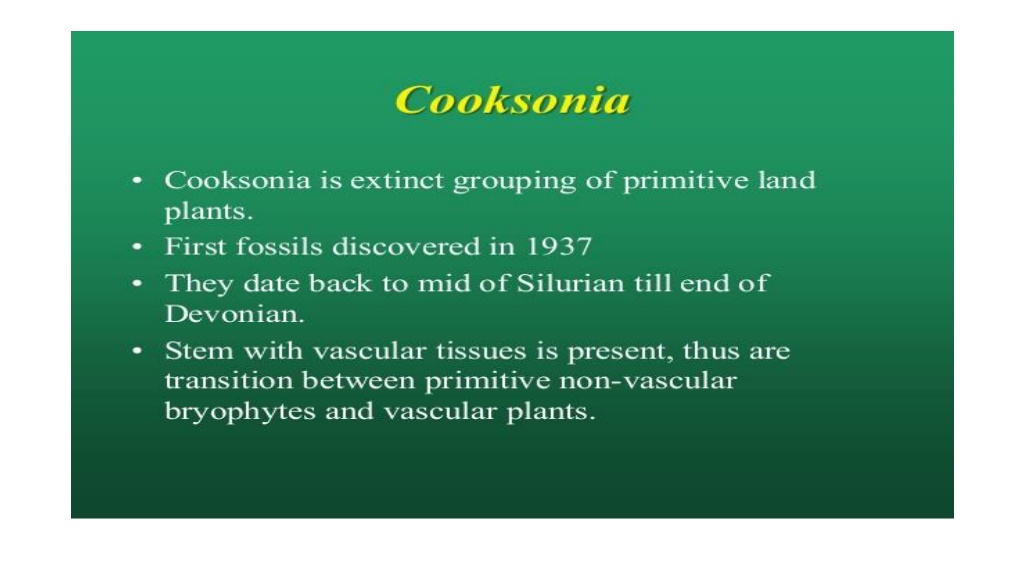 Cooksonia

• Cooksonia is extinct grouping of primitive land plants.
• First fossils discovered in 1937
• They date back to mid of Silurian till end of Devonian.
• Stem with vascular tissues is present, thus are transition between primitive non-vascular bryophytes and vascular plants.